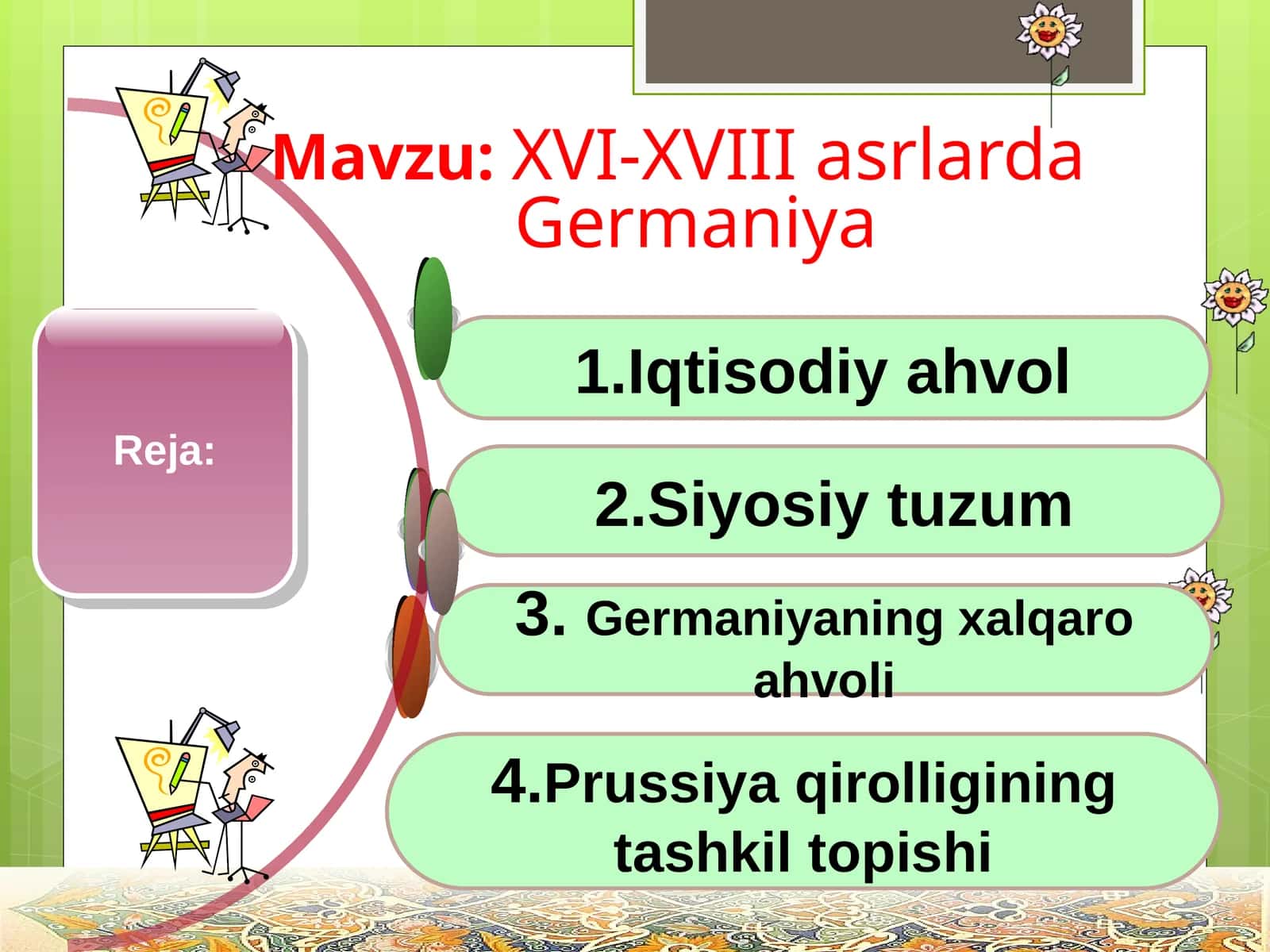 Mavzu: XVI-XVIII asrlarda Germaniya

Reja:

1.Iqtisodiy ahvol

2.Siyosiy tuzum

3. Germaniyaning xalqaro ahvoli

4.Prussiya qirolligining tashkil topishi